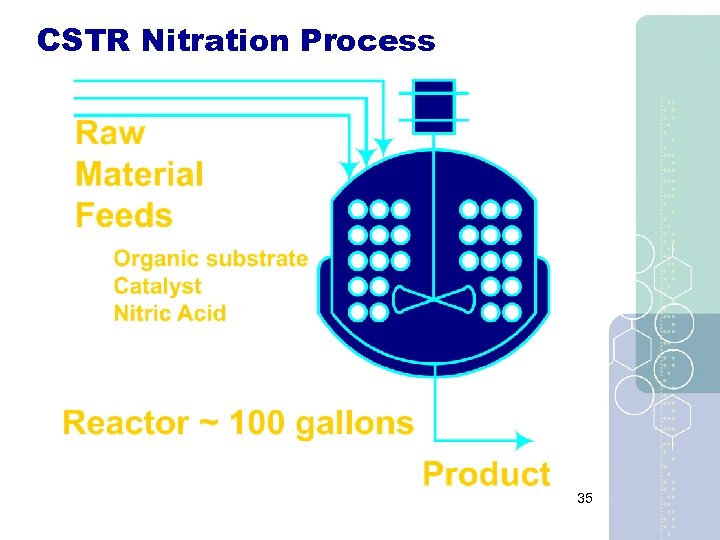 CSTR Nitration Process

Raw Material Feeds

Organic substrate
Catalyst
Nitric Acid

Reactor ~ 100 gallons

Product

35